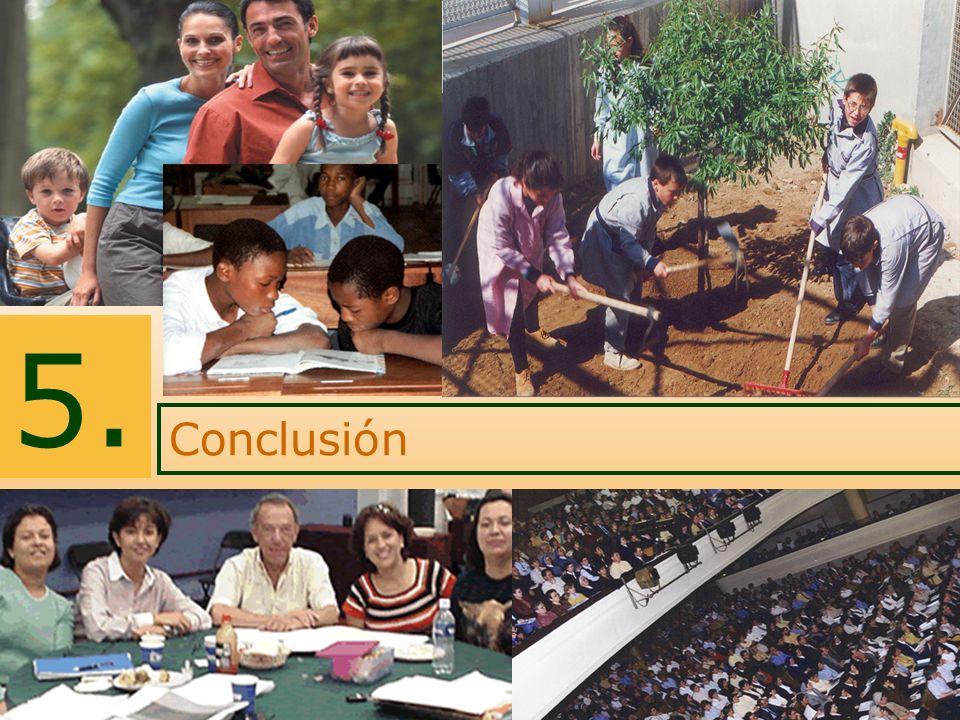 5.

Conclusión